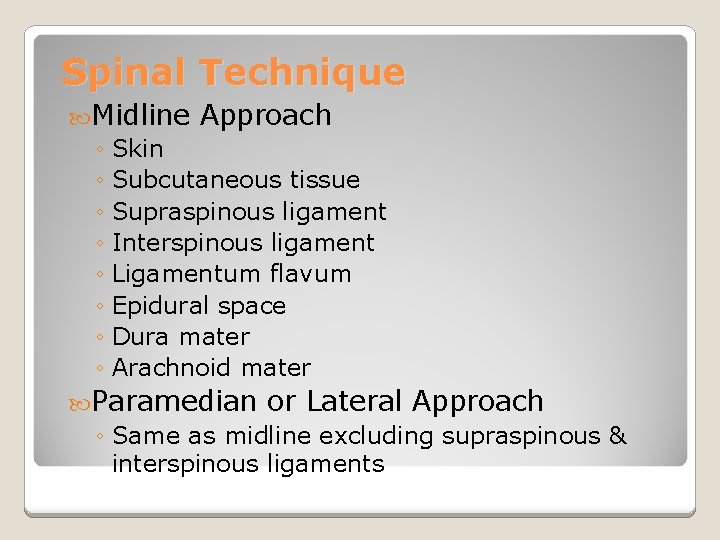 Spinal Technique

Midline Approach

◦ Skin
◦ Subcutaneous tissue
◦ Supraspinous ligament
◦ Interspinous ligament
◦ Ligamentum flavum
◦ Epidural space
◦ Dura mater
◦ Arachnoid mater

Paramedian or Lateral Approach

◦ Same as midline excluding supraspinous & interspinous ligaments